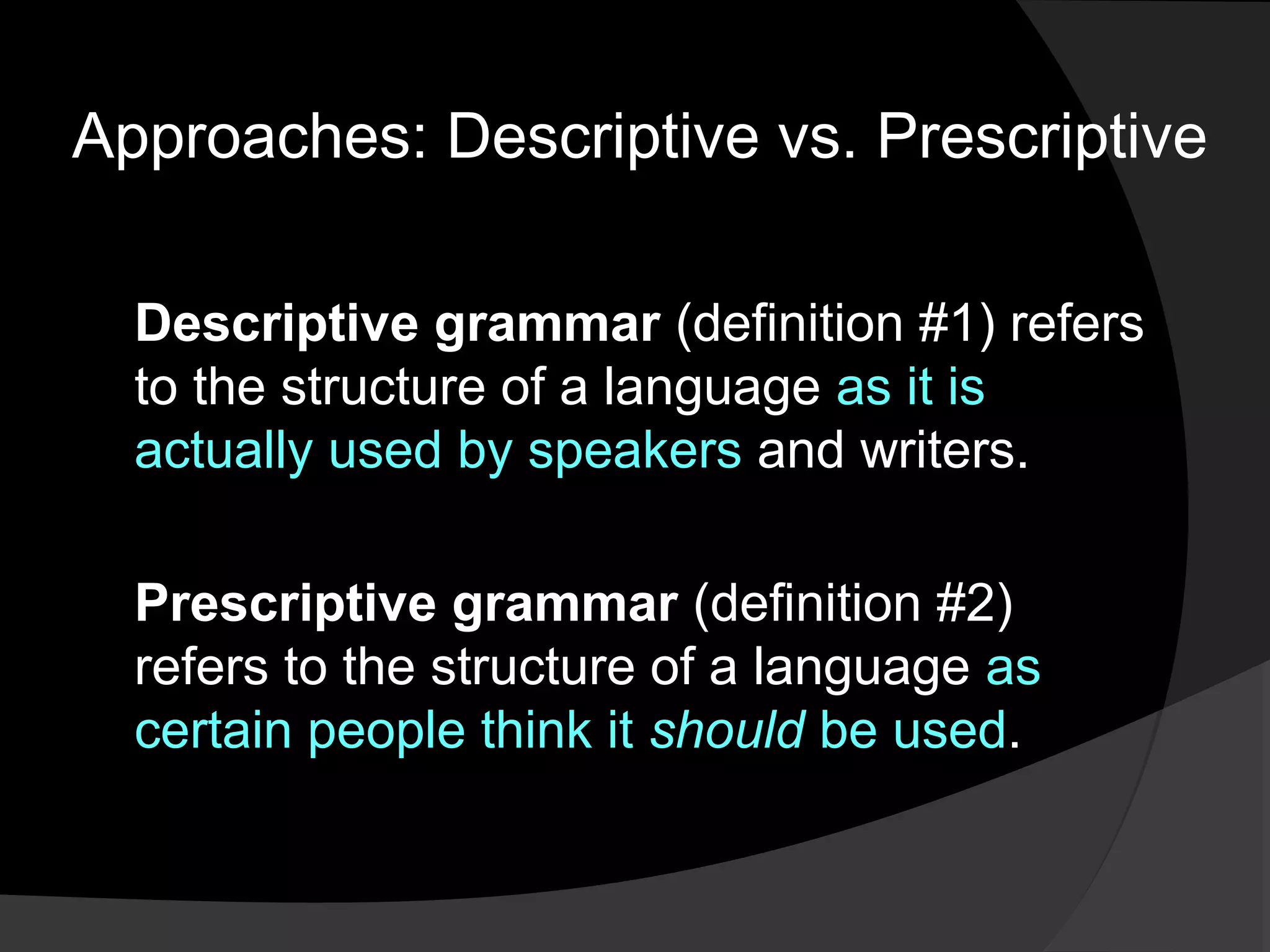 Approaches: Descriptive vs. Prescriptive

Descriptive grammar (definition #1) refers to the structure of a language as it is actually used by speakers and writers.

Prescriptive grammar (definition #2) refers to the structure of a language as certain people think it should be used.